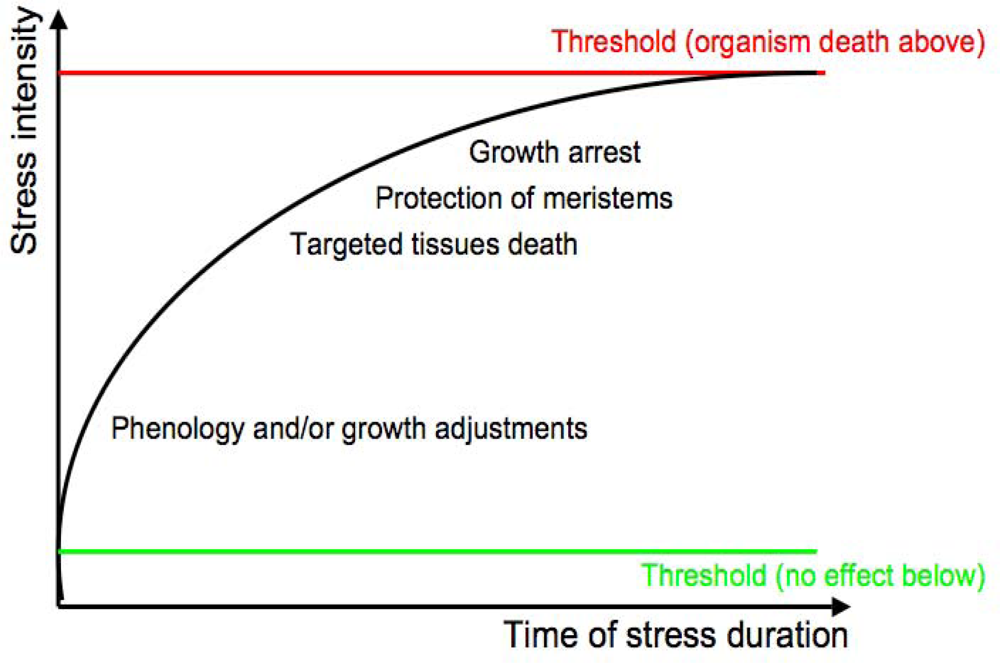 Stress intensity

Threshold (organism death above)

Growth arrest

Protection of meristems

Targeted tissues death

Phenology and/or growth adjustments

Threshold (no effect below)

Time of stress duration